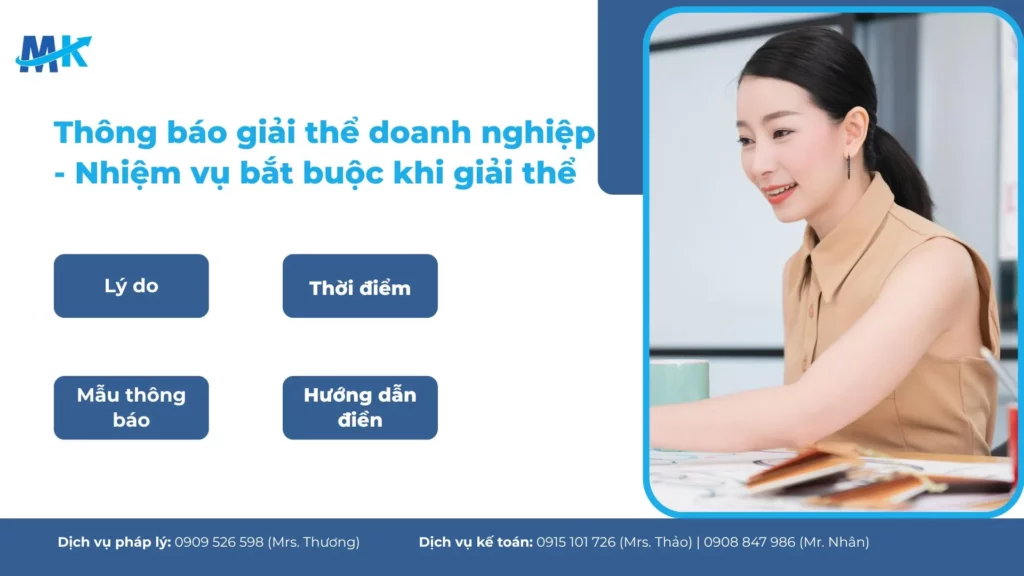 MK

Thông báo giải thể doanh nghiệp - Nhiệm vụ bắt buộc khi giải thể

Lý do

Thời điểm

Mẫu thông báo

Hướng dẫn điền

Dịch vụ pháp lý: 0909 526 598 (Mrs. Thương)

Dịch vụ kế toán: 0915 101 726 (Mrs. Thảo) | 0908 847 986 (Mr. Nhân)